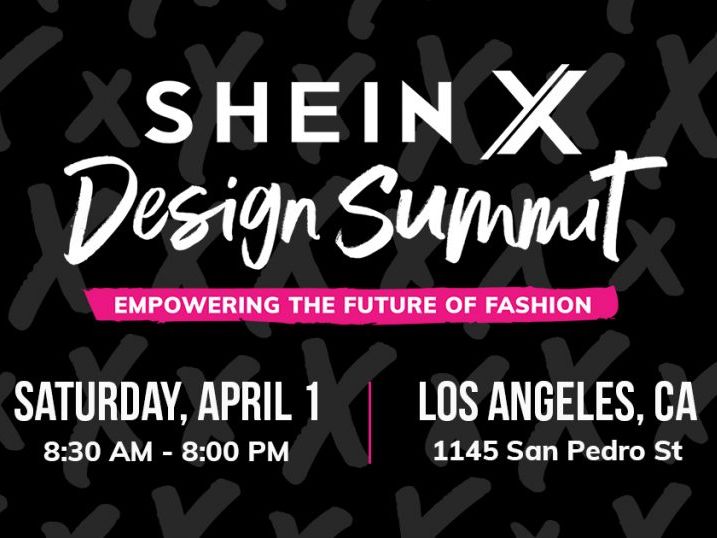 SHEIN X
Design Summit
EMPOWERING THE FUTURE OF FASHION

SATURDAY, APRIL 1
8:30 AM - 8:00 PM

LOS ANGELES, CA
1145 San Pedro St